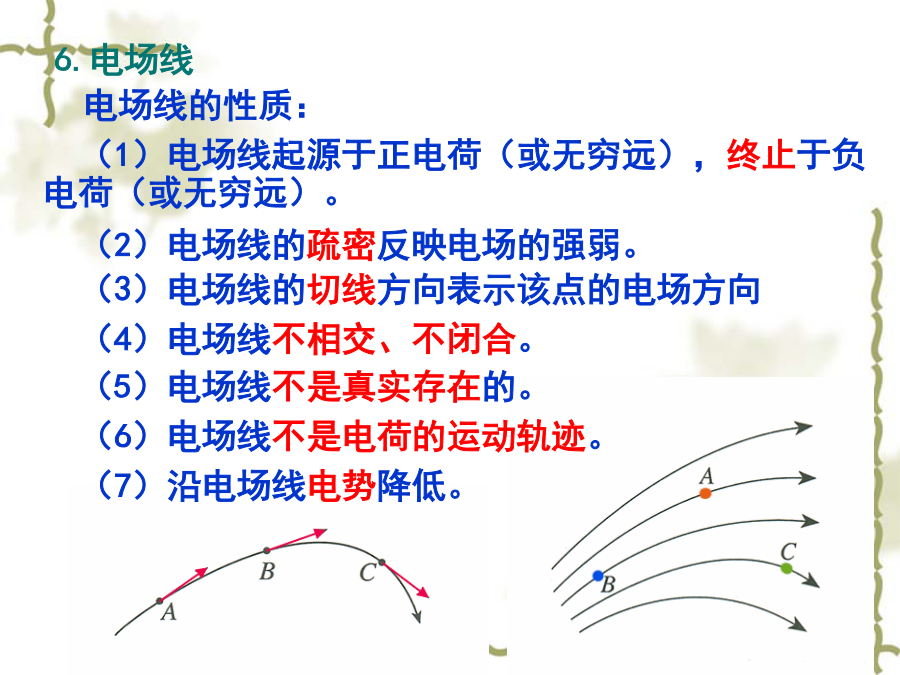 6. 电场线

电场线的性质：

（1）电场线起源于正电荷（或无穷远），终止于负电荷（或无穷远）。

（2）电场线的疏密反映电场的强弱。

（3）电场线的切线方向表示该点的电场方向

（4）电场线不相交、不闭合。

（5）电场线不是真实存在的。

（6）电场线不是电荷的运动轨迹。

（7）沿电场线电势降低。

A B C

A B C